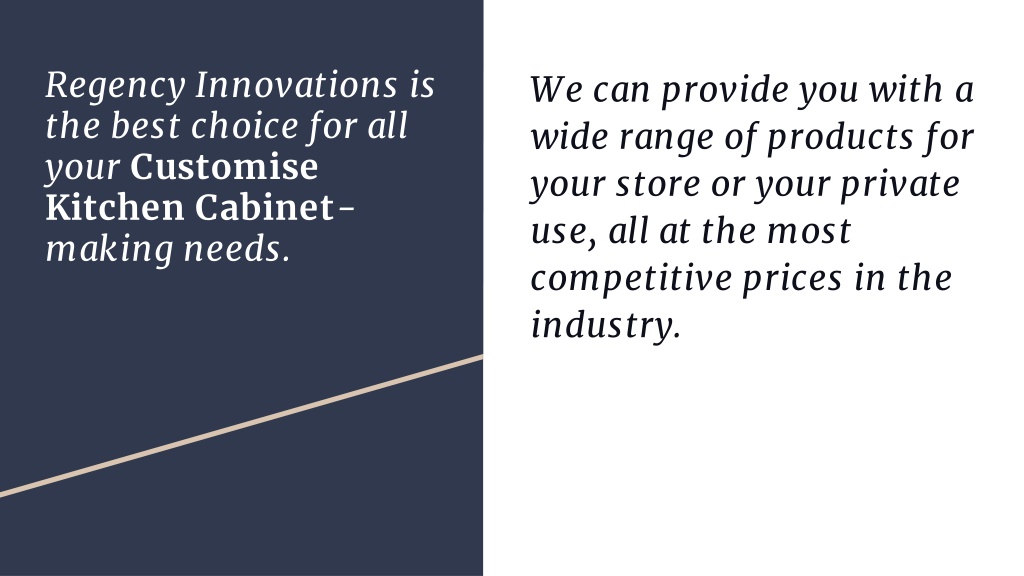 Regency Innovations is the best choice for all your Customise Kitchen Cabinet-making needs.

We can provide you with a wide range of products for your store or your private use, all at the most competitive prices in the industry.